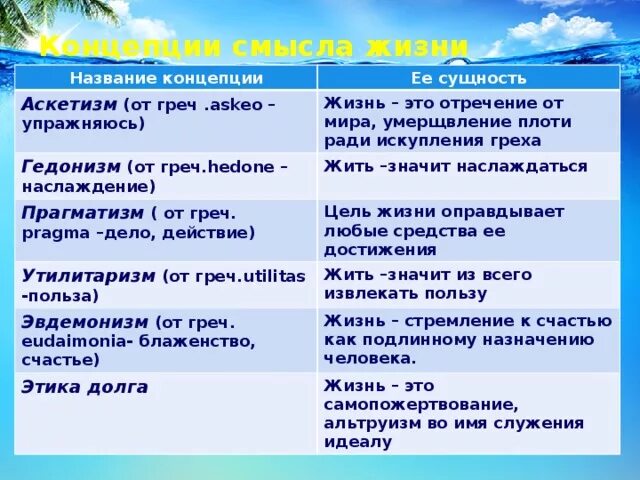 Концепции смысла жизни

| Название концепции | Ее сущность |
|---|---|
| Аскетизм (от греч .askeo – упражняюсь) | Жизнь – это отречение от мира, умерщвление плоти ради искупления греха |
| Гедонизм (от греч.hedone – наслаждение) | Жить –значит наслаждаться |
| Прагматизм ( от греч. pragma –дело, действие) | Цель жизни оправдывает любые средства ее достижения |
| Утилитаризм (от греч.utilitas -польза) | Жить –значит из всего извлекать пользу |
| Эвдемонизм (от греч. eudaimonia- блаженство, счастье) | Жизнь – стремление к счастью как подлинному назначению человека. |
| Этика долга | Жизнь – это самопожертвование, альтруизм во имя служения идеалу |